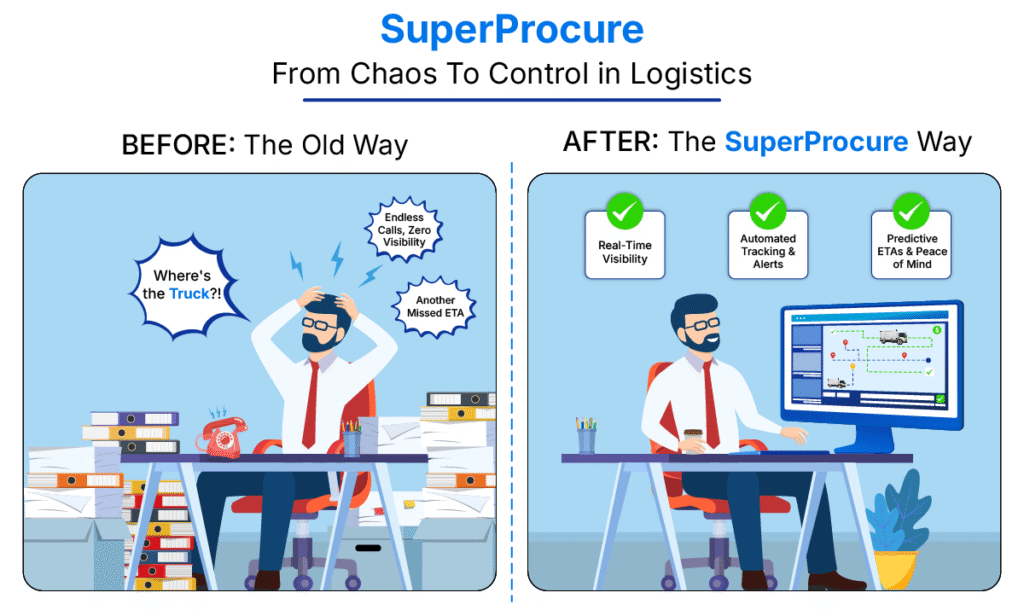 SuperProcure

From Chaos To Control in Logistics

BEFORE: The Old Way

Where's the Truck?!

Endless Calls, Zero Visibility

Another Missed ETA

AFTER: The SuperProcure Way

Real-Time Visibility

Automated Tracking & Alerts

Predictive ETAs & Peace of Mind